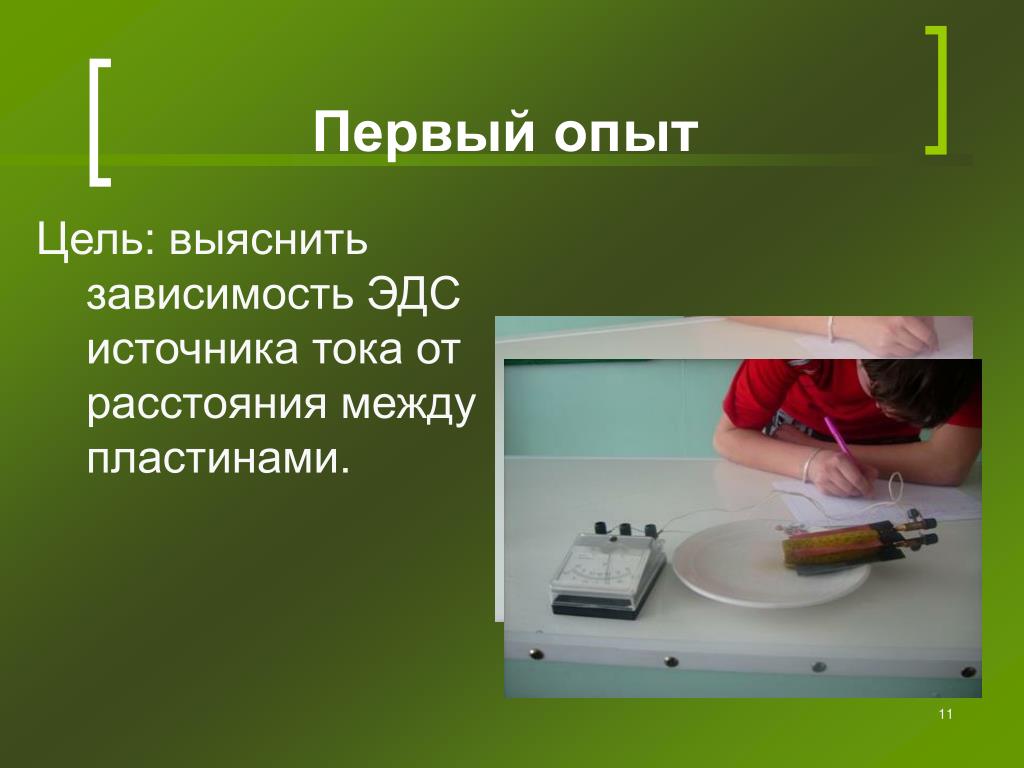 Первый опыт

Цель: выяснить зависимость ЭДС источника тока от расстояния между пластинами.

11